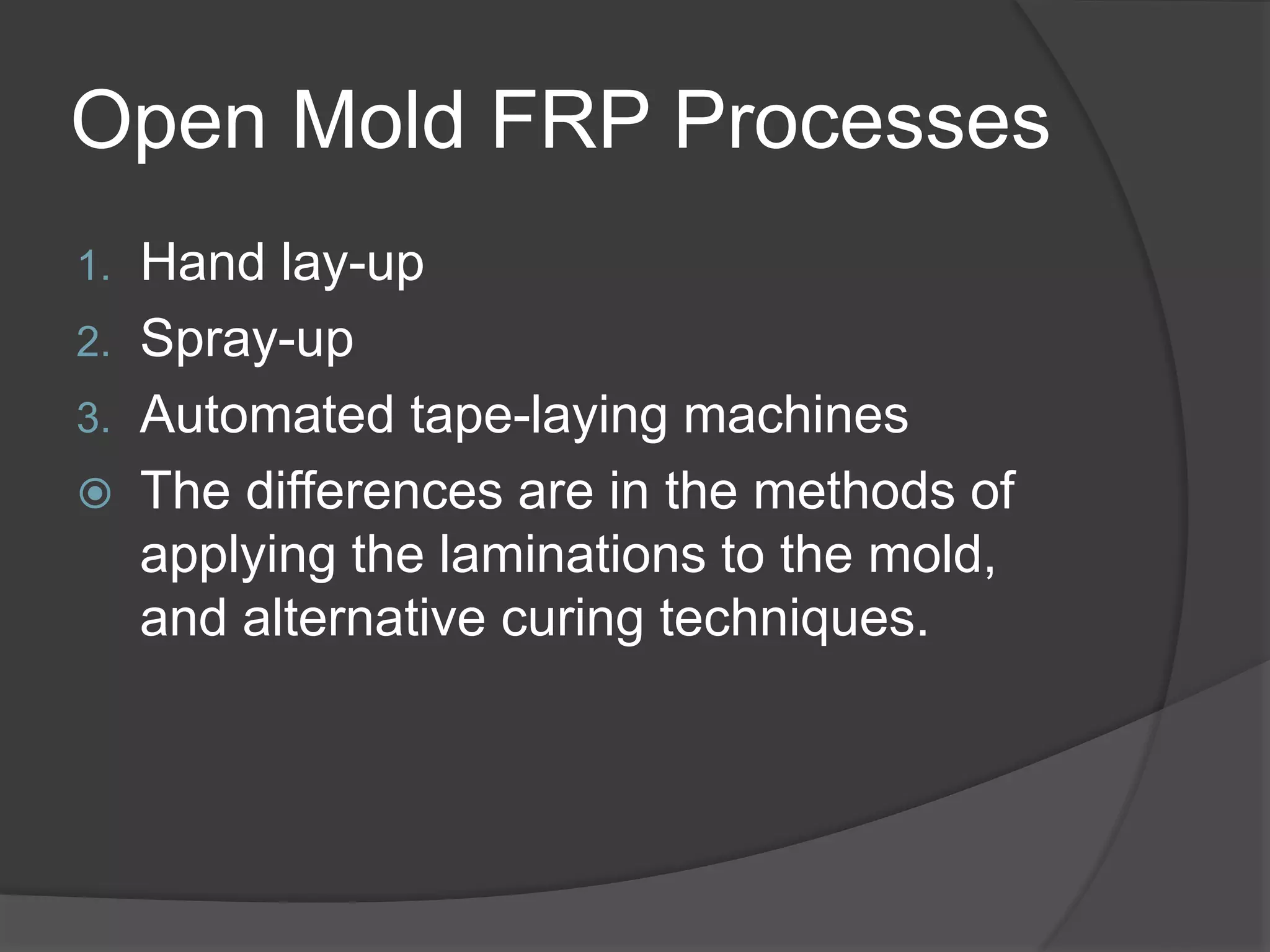 Open Mold FRP Processes

1. Hand lay-up
2. Spray-up
3. Automated tape-laying machines

The differences are in the methods of applying the laminations to the mold, and alternative curing techniques.